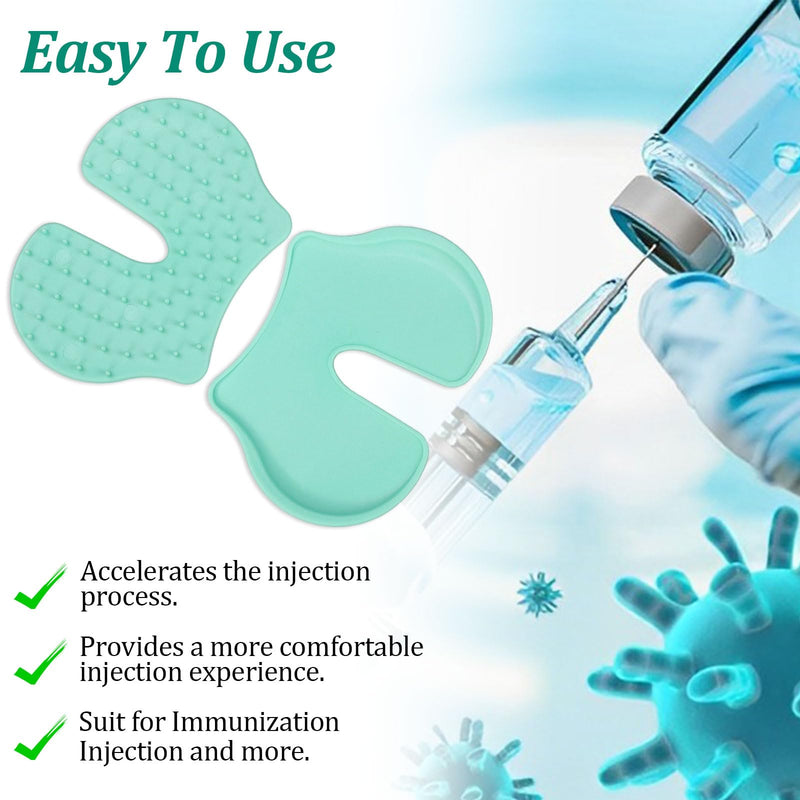 Easy To Use

Accelerates the injection process.

Provides a more comfortable injection experience.

Suit for Immunization Injection and more.